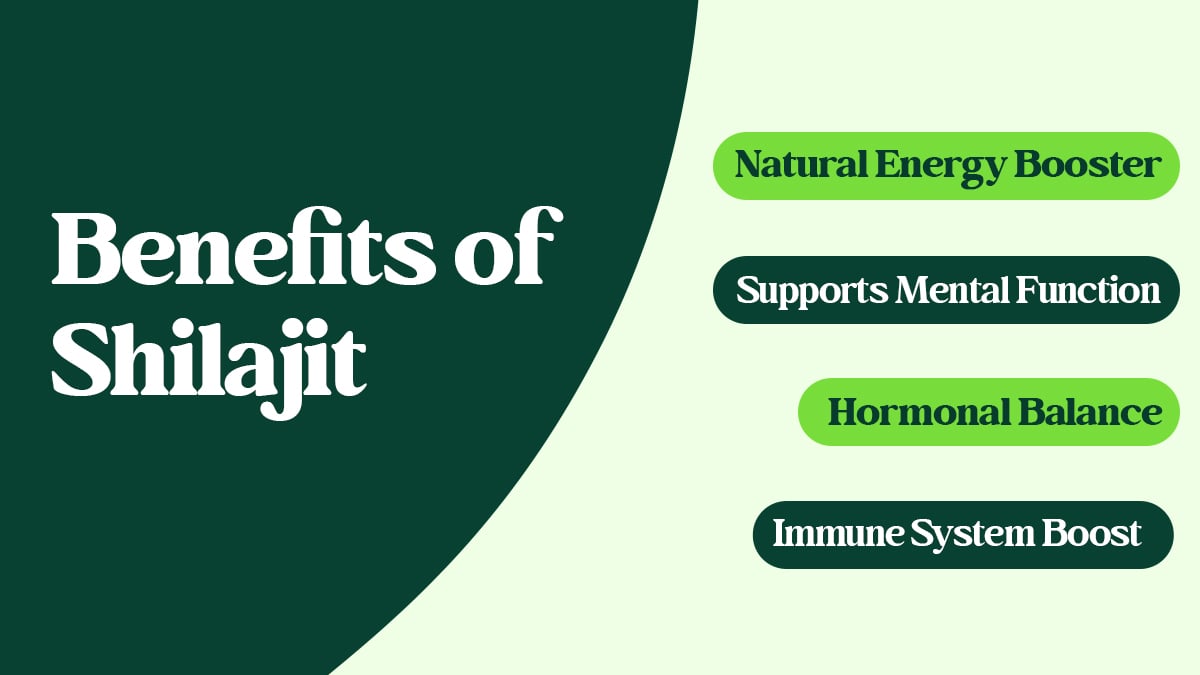 Benefits of Shilajit

Natural Energy Booster

Supports Mental Function

Hormonal Balance

Immune System Boost